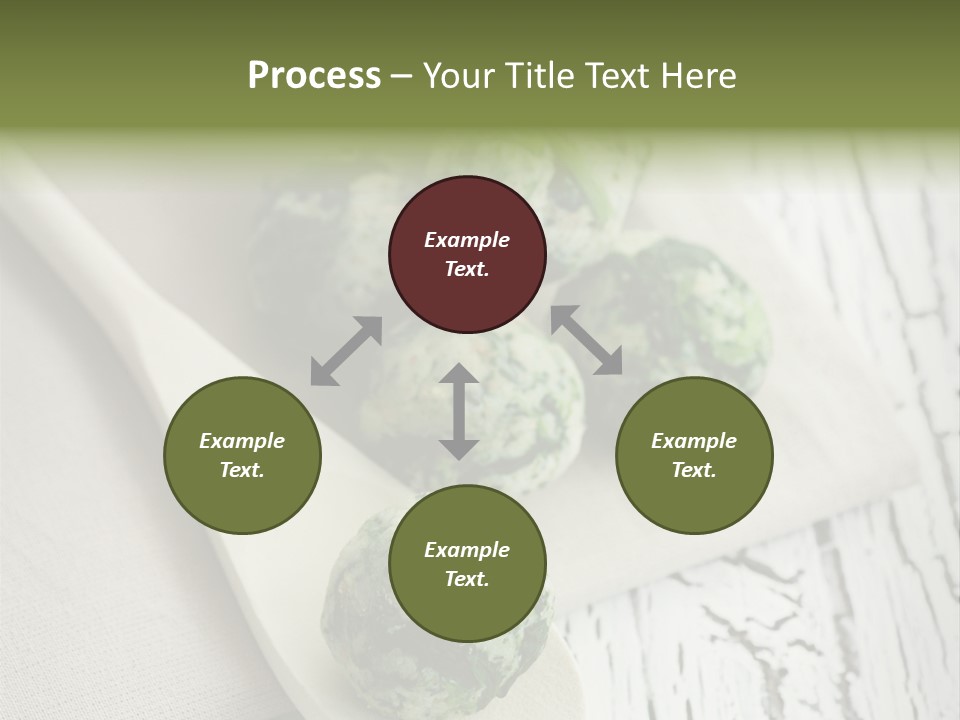 Process – Your Title Text Here

Example Text.

Example Text.

Example Text.

Example Text.